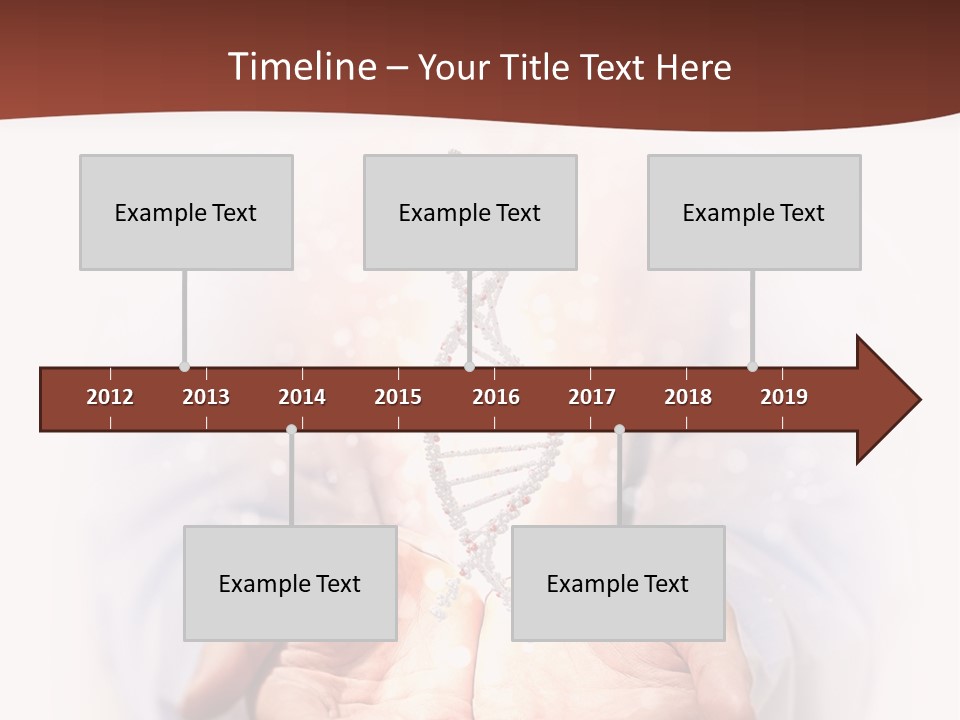 Timeline – Your Title Text Here

Example Text

Example Text

Example Text

2012 2013 2014 2015 2016 2017 2018 2019

Example Text

Example Text